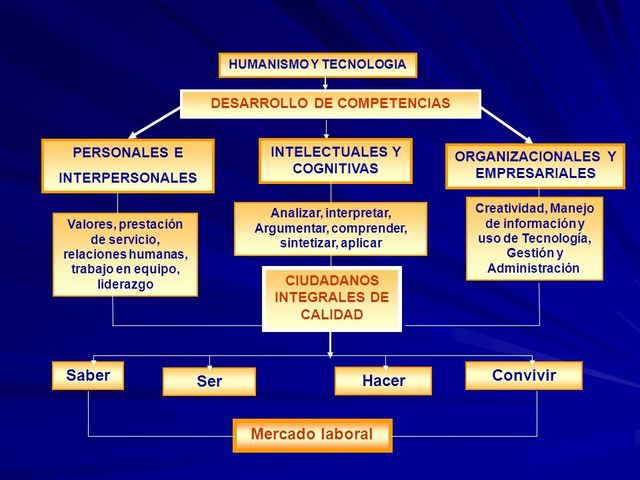 HUMANISMO Y TECNOLOGIA

DESARROLLO DE COMPETENCIAS

PERSONALES E INTERPERSONALES

INTELECTUALES Y COGNITIVAS

ORGANIZACIONALES Y EMPRESARIALES

Valores, prestación de servicio, relaciones humanas, trabajo en equipo, liderazgo

Analizar, interpretar, Argumentar, comprender, sintetizar, aplicar

Creatividad, Manejo de información y uso de Tecnología, Gestión y Administración

CIUDADANOS INTEGRALES DE CALIDAD

Saber

Ser

Hacer

Convivir

Mercado laboral